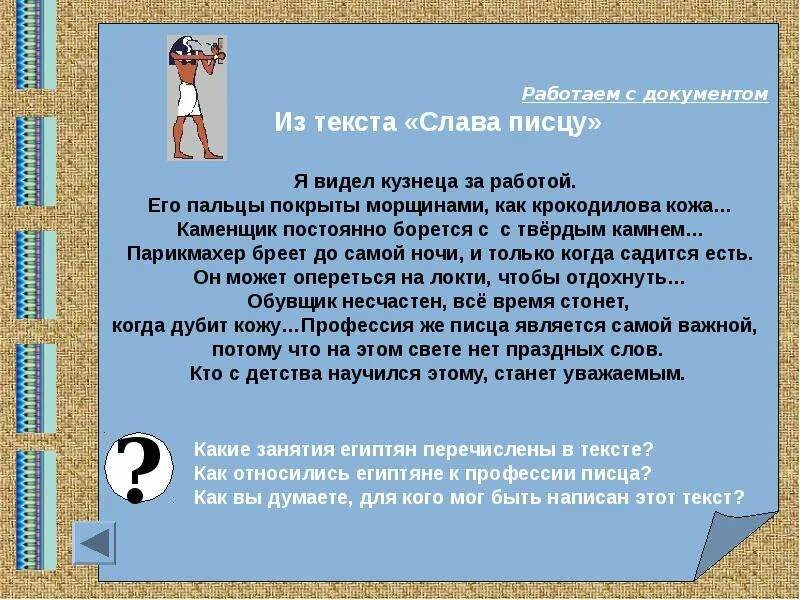 Работаем с документом

Из текста «Слава писцу»

Я видел кузнеца за работой.
Его пальцы покрыты морщинами, как крокодилова кожа...
Каменщик постоянно борется с с твёрдым камнем...
Парикмахер бреет до самой ночи, и только когда садится есть.
Он может опереться на локти, чтобы отдохнуть...
Обувщик несчастен, всё время стонет,
когда дубит кожу...Профессия же писца является самой важной,
потому что на этом свете нет праздных слов.
Кто с детства научился этому, станет уважаемым.

?

Какие занятия египтян перечислены в тексте?
Как относились египтяне к профессии писца?
Как вы думаете, для кого мог быть написан этот текст?